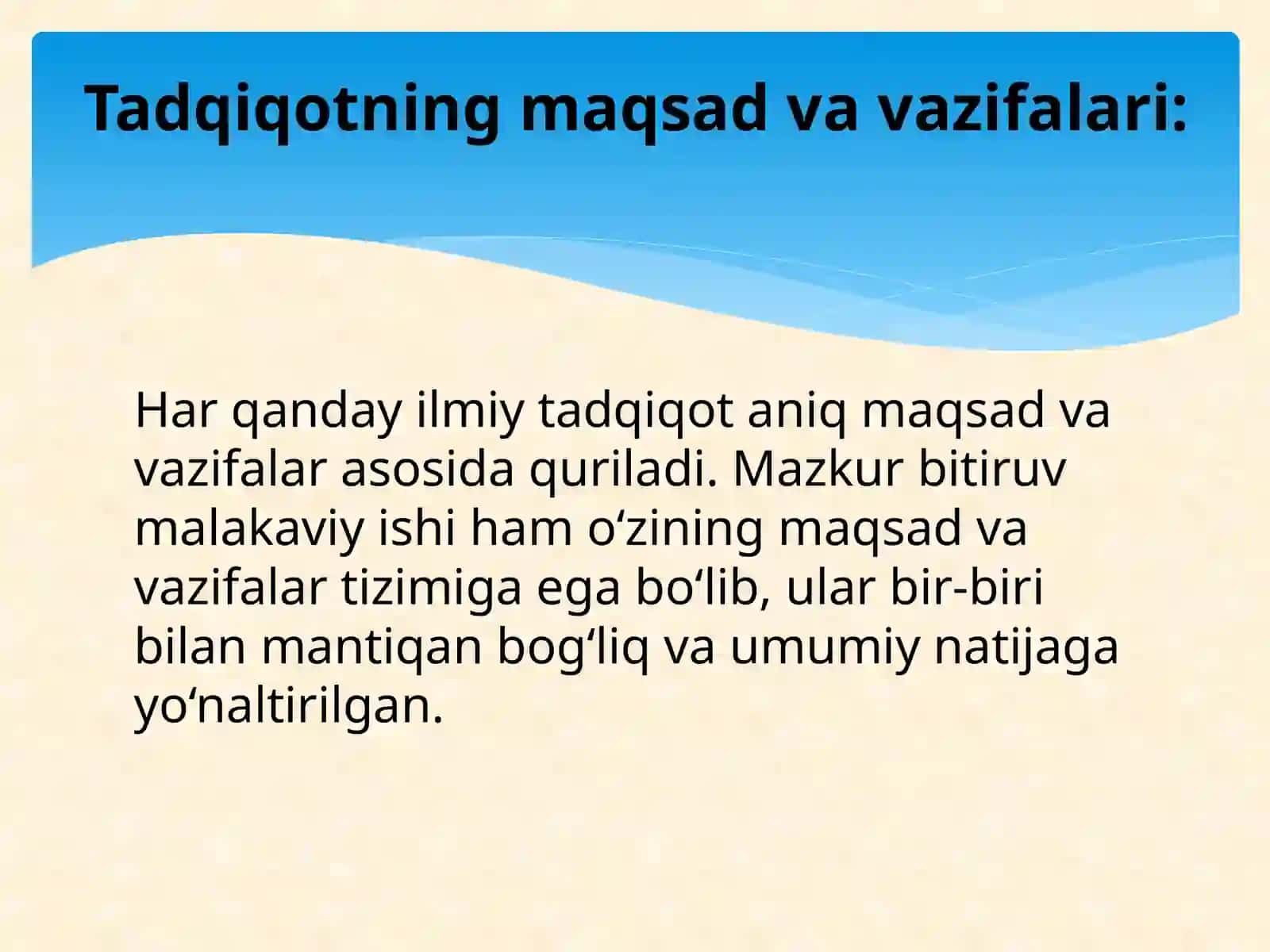 Tadqiqotning maqsad va vazifalari:

Har qanday ilmiy tadqiqot aniq maqsad va vazifalar asosida quriladi. Mazkur bitiruv malakaviy ishi ham o‘zining maqsad va vazifalar tizimiga ega bo‘lib, ular bir-biri bilan mantiqan bog‘liq va umumiy natijaga yo‘naltirilgan.